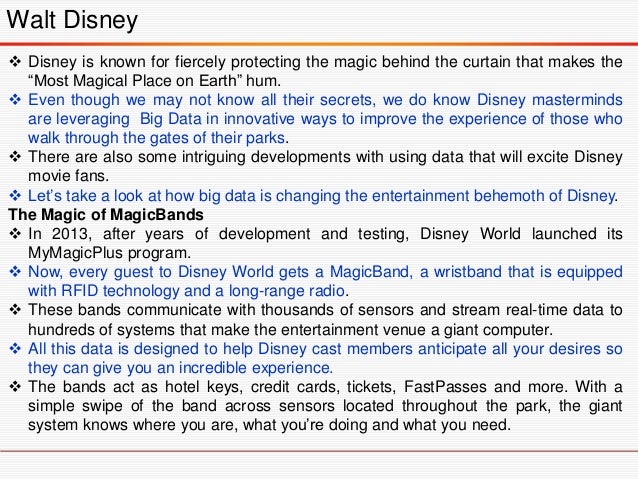 Walt Disney

❖ Disney is known for fiercely protecting the magic behind the curtain that makes the “Most Magical Place on Earth” hum.

❖ Even though we may not know all their secrets, we do know Disney masterminds are leveraging Big Data in innovative ways to improve the experience of those who walk through the gates of their parks.

❖ There are also some intriguing developments with using data that will excite Disney movie fans.

❖ Let’s take a look at how big data is changing the entertainment behemoth of Disney.

The Magic of MagicBands

❖ In 2013, after years of development and testing, Disney World launched its MyMagicPlus program.

❖ Now, every guest to Disney World gets a MagicBand, a wristband that is equipped with RFID technology and a long-range radio.

❖ These bands communicate with thousands of sensors and stream real-time data to hundreds of systems that make the entertainment venue a giant computer.

❖ All this data is designed to help Disney cast members anticipate all your desires so they can give you an incredible experience.

❖ The bands act as hotel keys, credit cards, tickets, FastPasses and more. With a simple swipe of the band across sensors located throughout the park, the giant system knows where you are, what you’re doing and what you need.